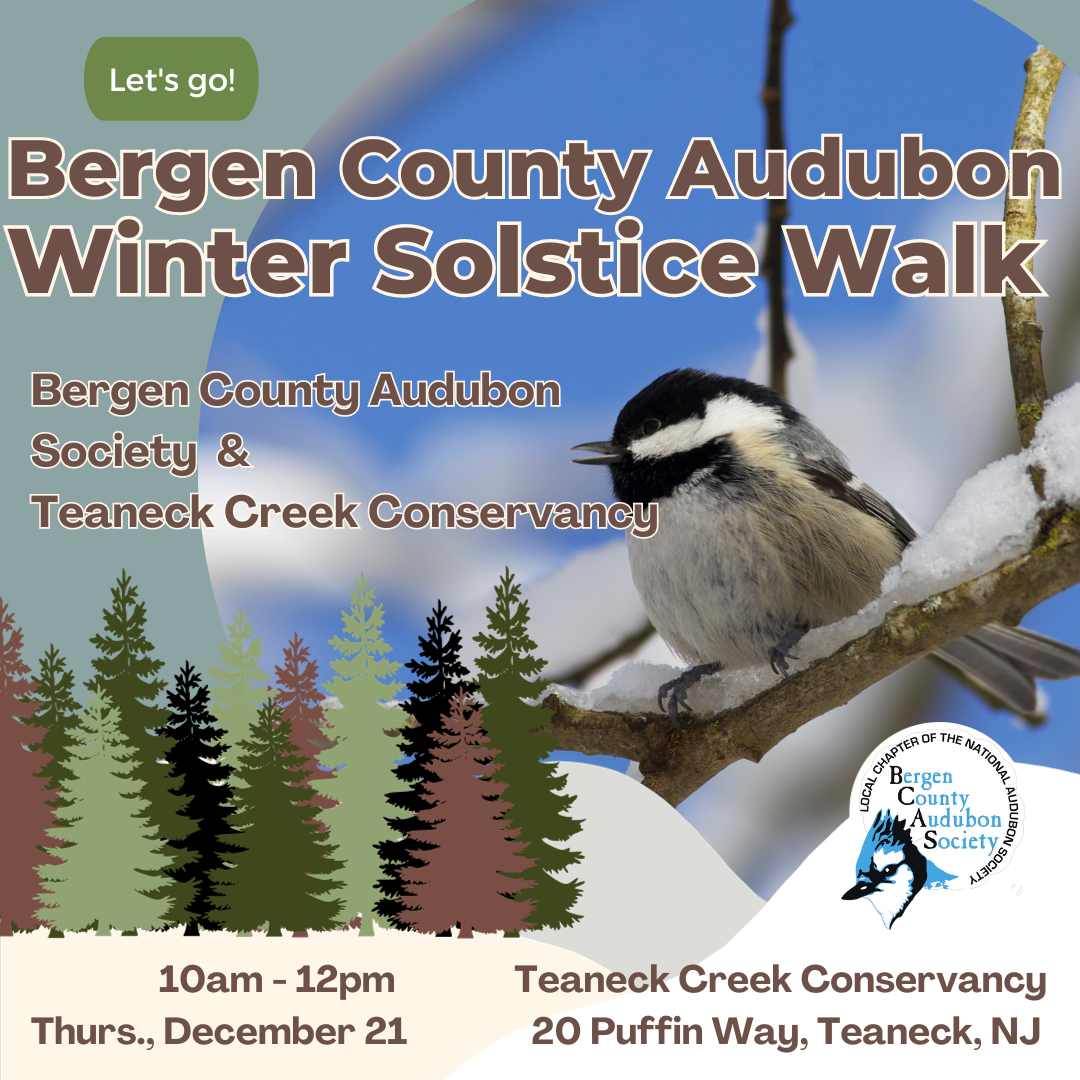 Let's go!

Bergen County Audubon Winter Solstice Walk

Bergen County Audubon Society & Teaneck Creek Conservancy

LOCAL CHAPTER OF THE NATIONAL AUDUBON SOCIETY
Bergen County Audubon Society

10am - 12pm
Thurs., December 21

Teaneck Creek Conservancy
20 Puffin Way, Teaneck, NJ